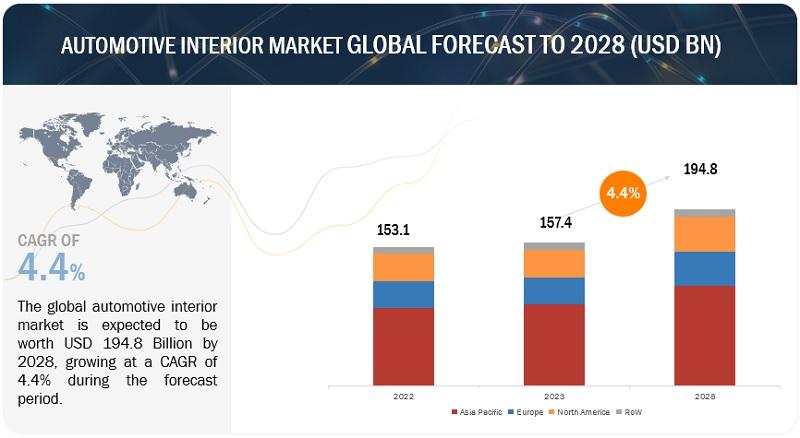 AUTOMOTIVE INTERIOR MARKET GLOBAL FORECAST TO 2028 (USD BN)

CAGR OF
4.4%

The global automotive interior market is expected to be worth USD 194.8 Billion by 2028, growing at a CAGR of 4.4% during the forecast period.

153.1
157.4
4.4%
194.8

2022
2023
2028

Asia Pacific
Europe
North America
RoW